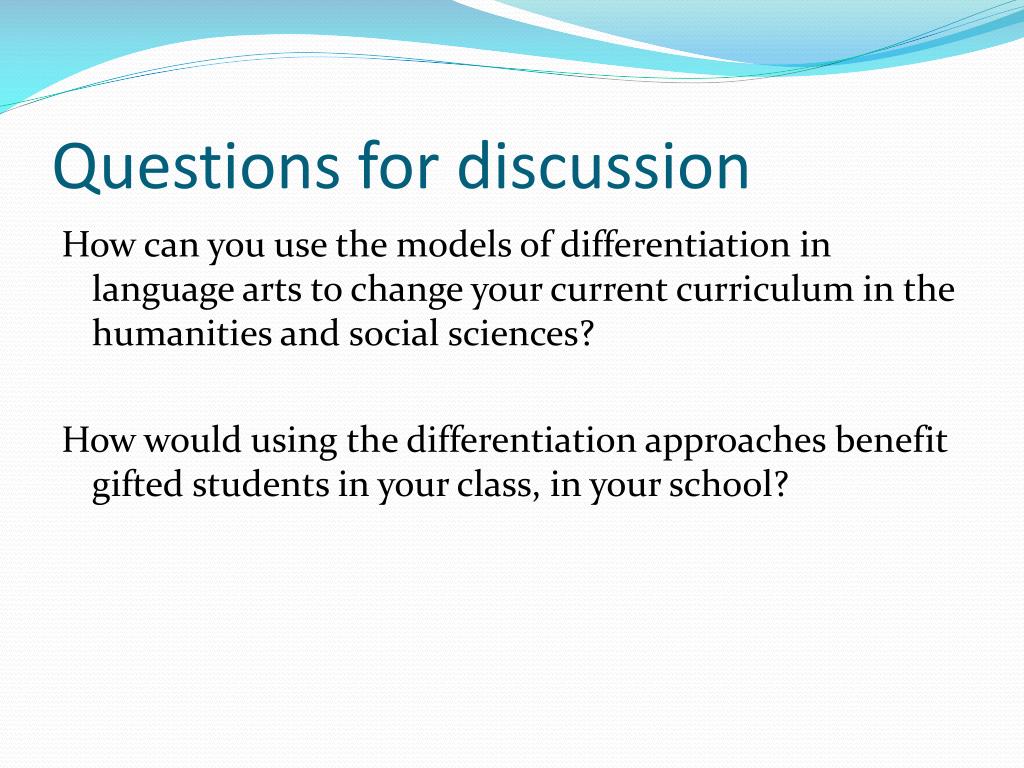 Questions for discussion

How can you use the models of differentiation in language arts to change your current curriculum in the humanities and social sciences?

How would using the differentiation approaches benefit gifted students in your class, in your school?